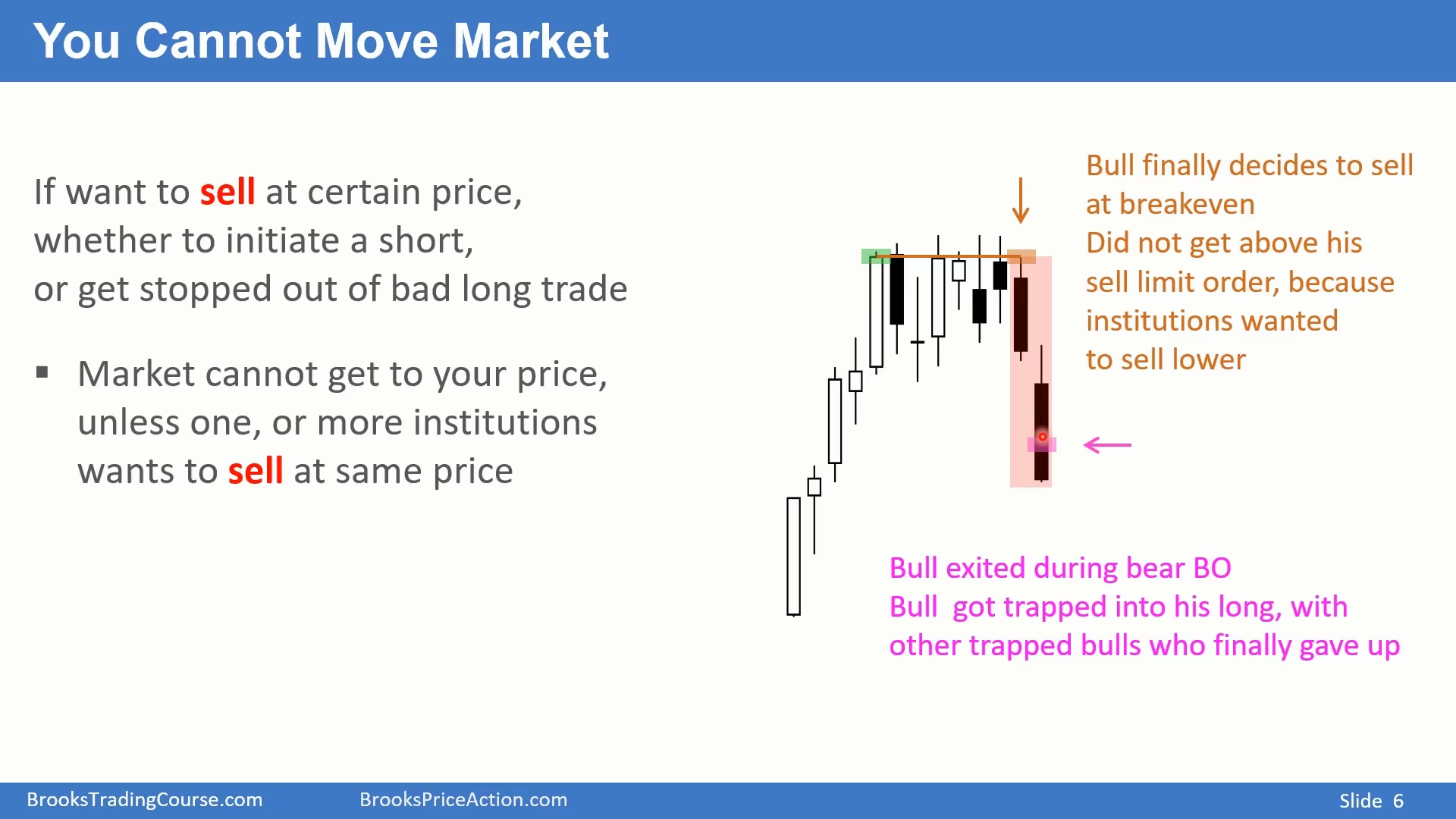 You Cannot Move Market

If want to sell at certain price, whether to initiate a short, or get stopped out of bad long trade

▪ Market cannot get to your price, unless one, or more institutions wants to sell at same price

Bull finally decides to sell at breakeven
Did not get above his sell limit order, because institutions wanted to sell lower

Bull exited during bear BO
Bull got trapped into his long, with other trapped bulls who finally gave up

BrooksTradingCourse.com BrooksPriceAction.com Slide 6